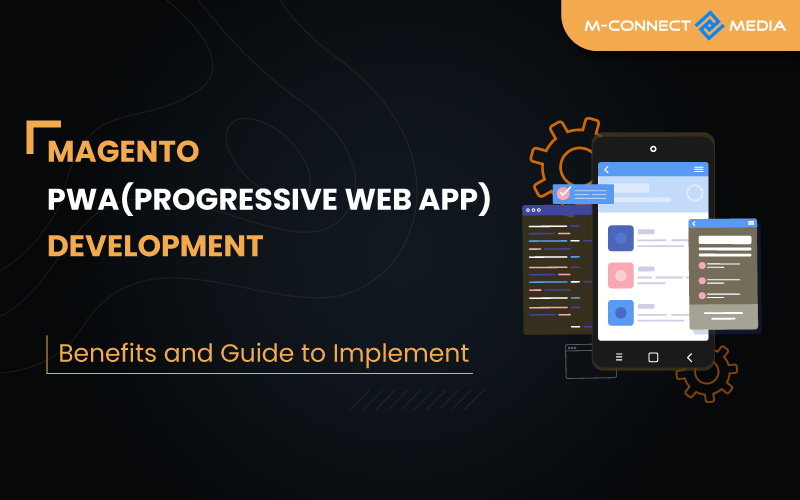 M-CONNECT MEDIA

MAGENTO
PWA(PROGRESSIVE WEB APP)
DEVELOPMENT

Benefits and Guide to Implement